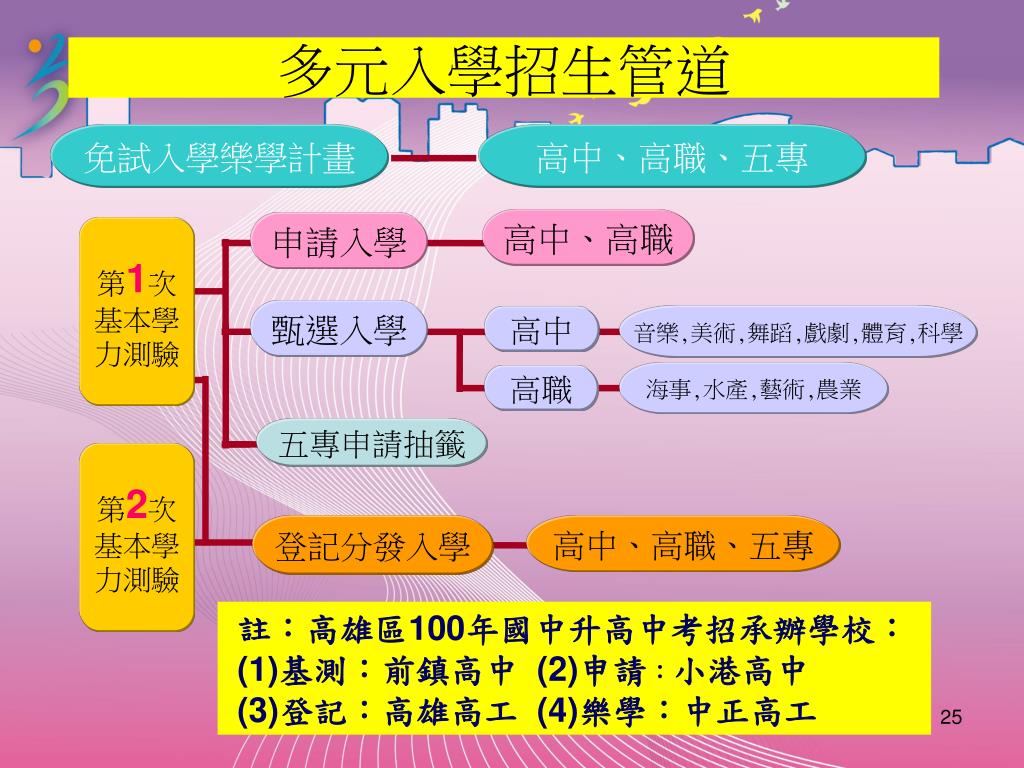 多元入學招生管道

免試入學樂學計畫

高中、高職、五專

第1次基本學力測驗

申請入學

高中、高職

甄選入學

高中

音樂,美術,舞蹈,戲劇,體育,科學

高職

海事,水產,藝術,農業

五專申請抽籤

第2次基本學力測驗

登記分發入學

高中、高職、五專

註：高雄區100年國中升高中考招承辦學校：
(1)基測：前鎮高中 (2)申請：小港高中
(3)登記：高雄高工 (4)樂學：中正高工

25